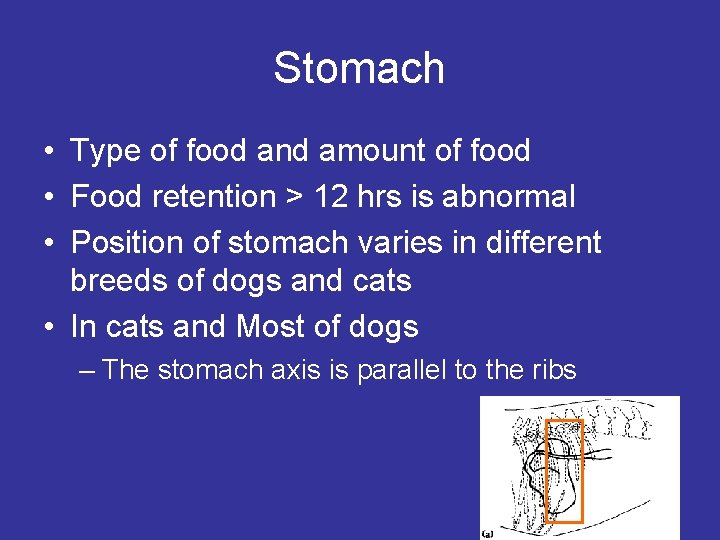 Stomach

• Type of food and amount of food
• Food retention > 12 hrs is abnormal
• Position of stomach varies in different breeds of dogs and cats
• In cats and Most of dogs
– The stomach axis is parallel to the ribs

(a)